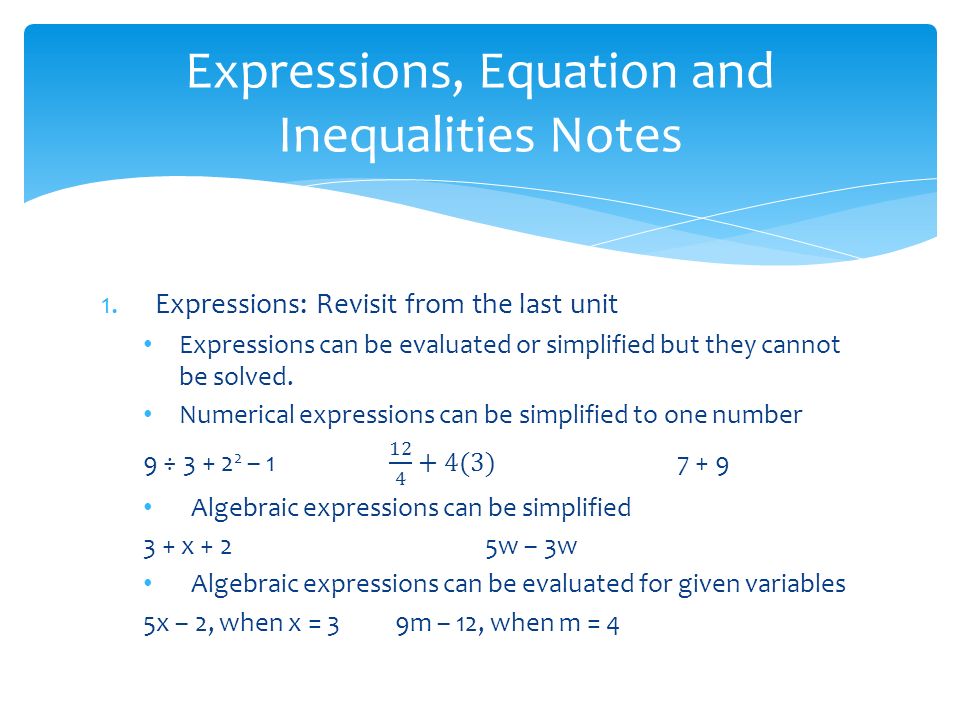 Expressions, Equation and Inequalities Notes

1. Expressions: Revisit from the last unit
• Expressions can be evaluated or simplified but they cannot be solved.
• Numerical expressions can be simplified to one number

$9 \div 3 + 2^2 - 1$ $\frac{12}{4} + 4(3)$ $7 + 9$

• Algebraic expressions can be simplified

$3 + x + 2$ $5w - 3w$

• Algebraic expressions can be evaluated for given variables

$5x - 2$, when $x = 3$ $9m - 12$, when $m = 4$